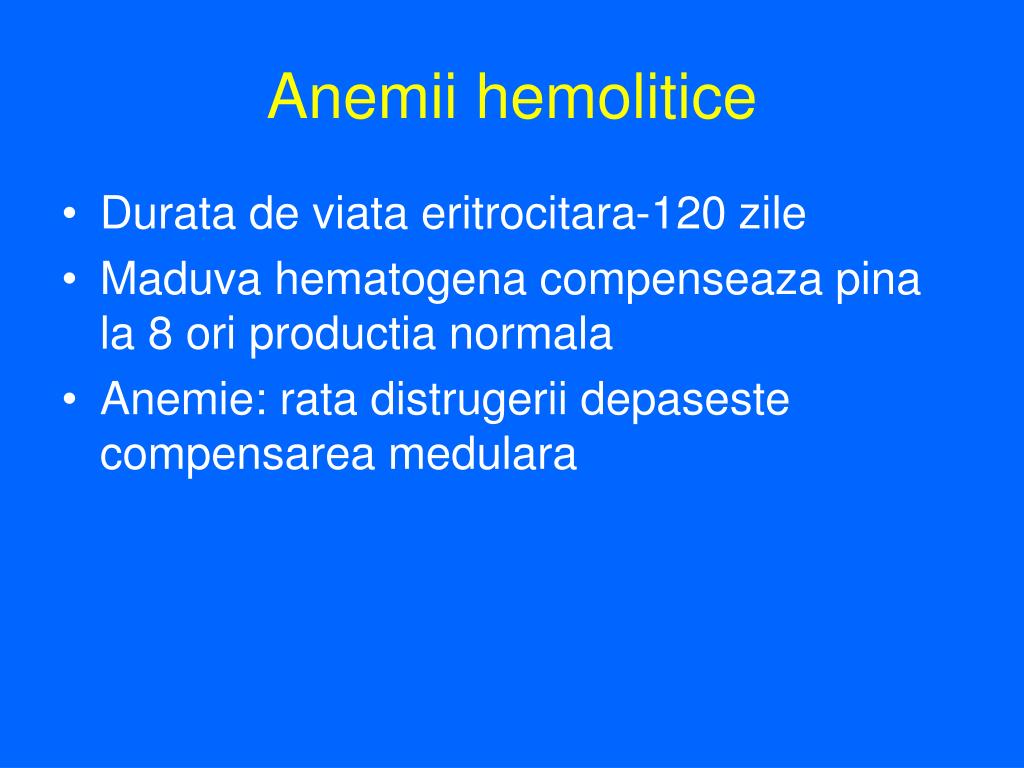 Anemii hemolitice

• Durata de viata eritrocitara-120 zile
• Maduva hematogena compenseaza pina la 8 ori productia normala
• Anemie: rata distrugerii depaseste compensarea medulara